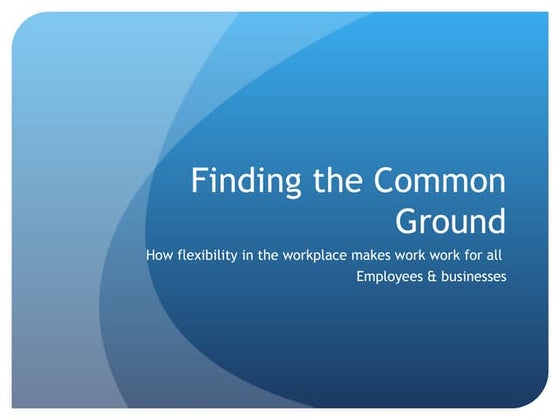 Finding the Common Ground

How flexibility in the workplace makes work work for all

Employees & businesses